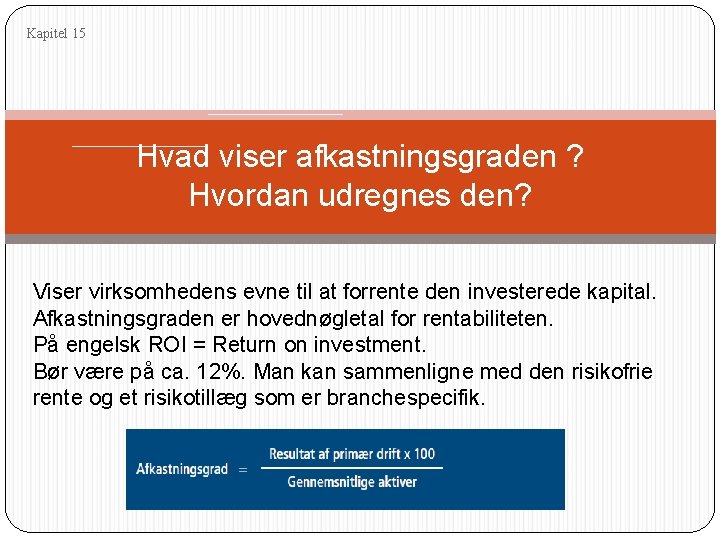 Kapitel 15

Hvad viser afkastningsgraden ? Hvordan udregnes den?

Viser virksomhedens evne til at forrente den investerede kapital.
Afkastningsgraden er hovednøgletal for rentabiliteten.
På engelsk ROI = Return on investment.
Bør være på ca. 12%. Man kan sammenligne med den risikofrie rente og et risikotillæg som er branchespecifik.

$\text{Afkastningsgrad} = \frac{\text{Resultat af primær drift x 100}}{\text{Gennemsnitlige aktiver}}$